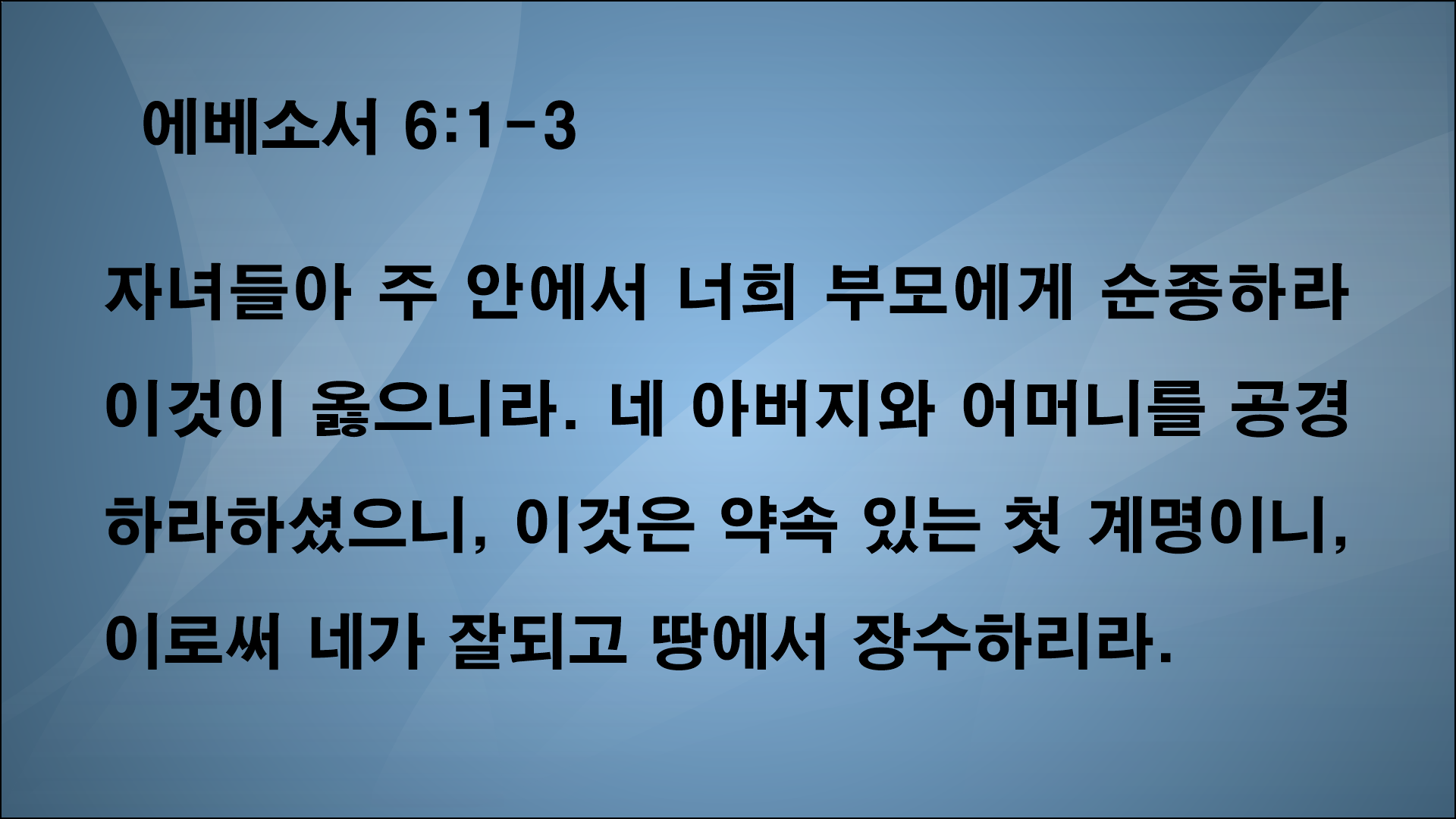 에베소서 6:1-3

자녀들아 주 안에서 너희 부모에게 순종하라 이것이 옳으니라. 네 아버지와 어머니를 공경하라하셨으니, 이것은 약속 있는 첫 계명이니, 이로써 네가 잘되고 땅에서 장수하리라.